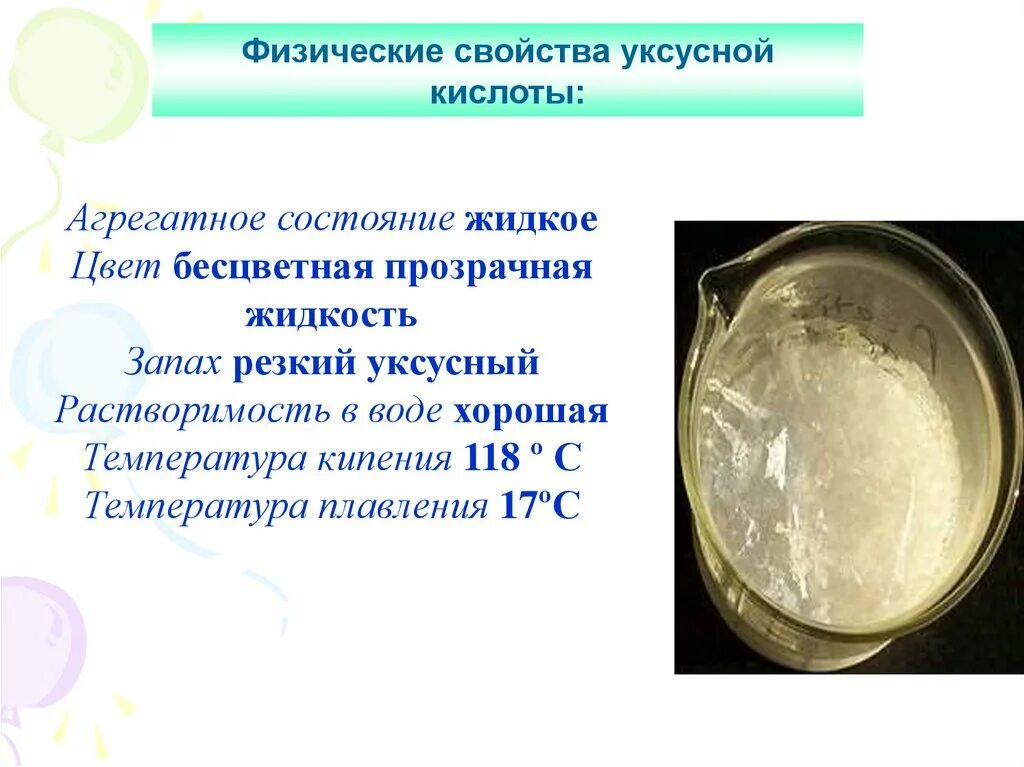 Физические свойства уксусной кислоты:

Агрегатное состояние жидкое
Цвет бесцветная прозрачная жидкость
Запах резкий уксусный
Растворимость в воде хорошая
Температура кипения 118 º С
Температура плавления 17ºС